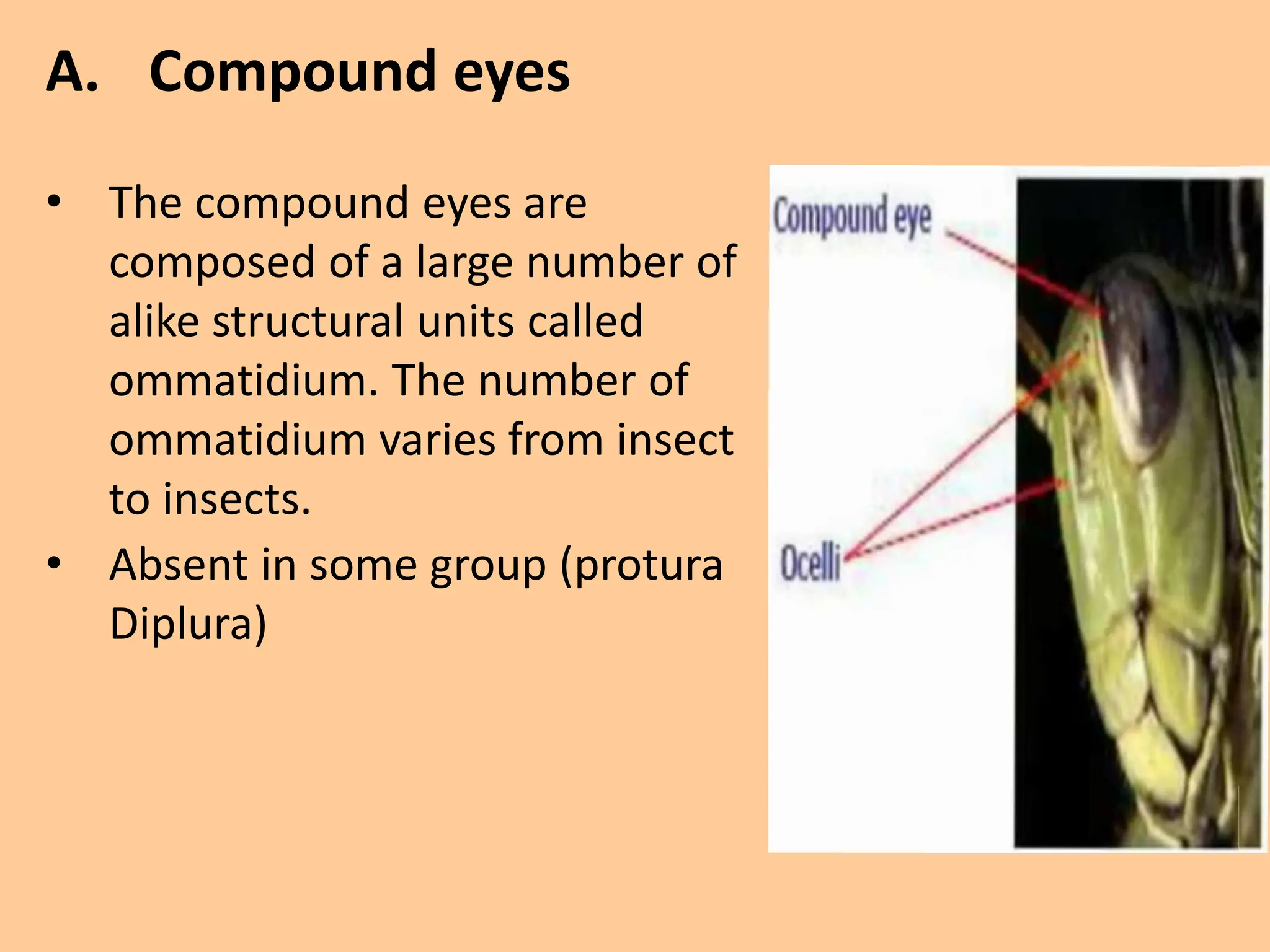 A. Compound eyes

• The compound eyes are composed of a large number of alike structural units called ommatidium. The number of ommatidium varies from insect to insects.
• Absent in some group (protura Diplura)

Compound eye

Ocelli